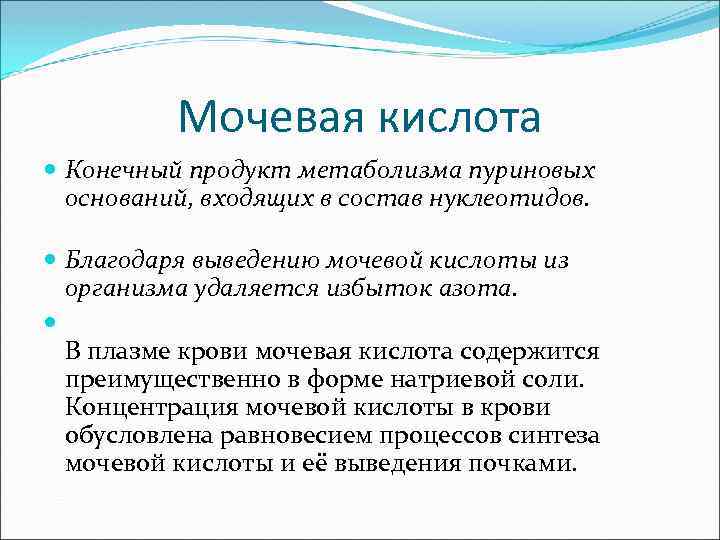 Мочевая кислота

Конечный продукт метаболизма пуриновых оснований, входящих в состав нуклеотидов.

Благодаря выведению мочевой кислоты из организма удаляется избыток азота.

В плазме крови мочевая кислота содержится преимущественно в форме натриевой соли. Концентрация мочевой кислоты в крови обусловлена равновесием процессов синтеза мочевой кислоты и её выведения почками.